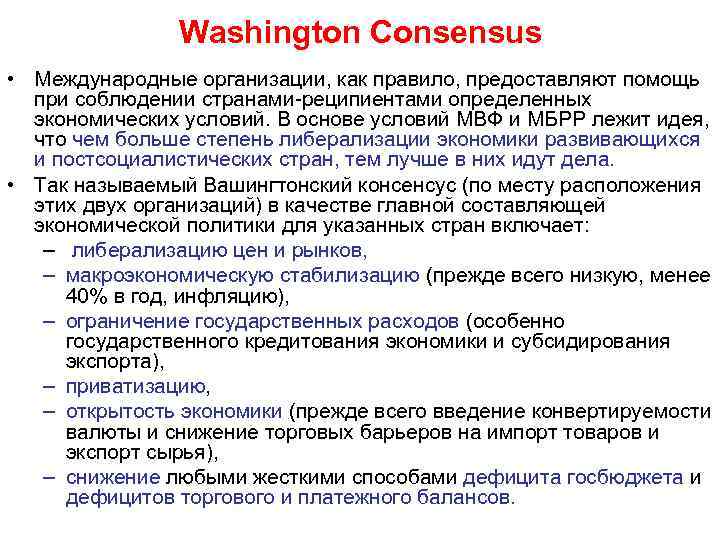 Washington Consensus

• Международные организации, как правило, предоставляют помощь при соблюдении странами-реципиентами определенных экономических условий. В основе условий МВФ и МБРР лежит идея, что чем больше степень либерализации экономики развивающихся и постсоциалистических стран, тем лучше в них идут дела.

• Так называемый Вашингтонский консенсус (по месту расположения этих двух организаций) в качестве главной составляющей экономической политики для указанных стран включает:
– либерализацию цен и рынков,
– макроэкономическую стабилизацию (прежде всего низкую, менее 40% в год, инфляцию),
– ограничение государственных расходов (особенно государственного кредитования экономики и субсидирования экспорта),
– приватизацию,
– открытость экономики (прежде всего введение конвертируемости валюты и снижение торговых барьеров на импорт товаров и экспорт сырья),
– снижение любыми жесткими способами дефицита госбюджета и дефицитов торгового и платежного балансов.